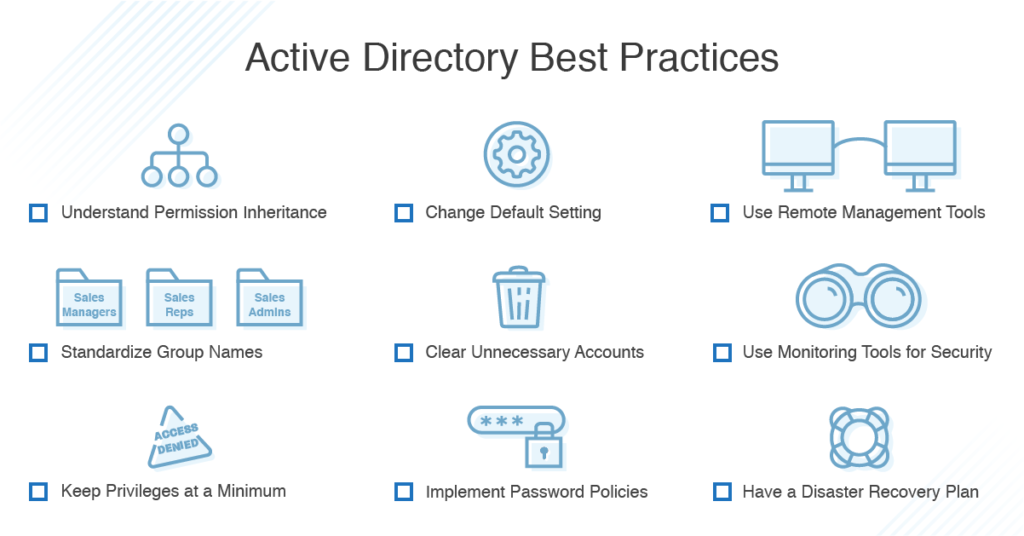 Active Directory Best Practices

Understand Permission Inheritance

Change Default Setting

Use Remote Management Tools

Sales Managers

Sales Reps

Sales Admins

Standardize Group Names

Clear Unnecessary Accounts

Use Monitoring Tools for Security

ACCESS DENIED

Keep Privileges at a Minimum

***

Implement Password Policies

Have a Disaster Recovery Plan